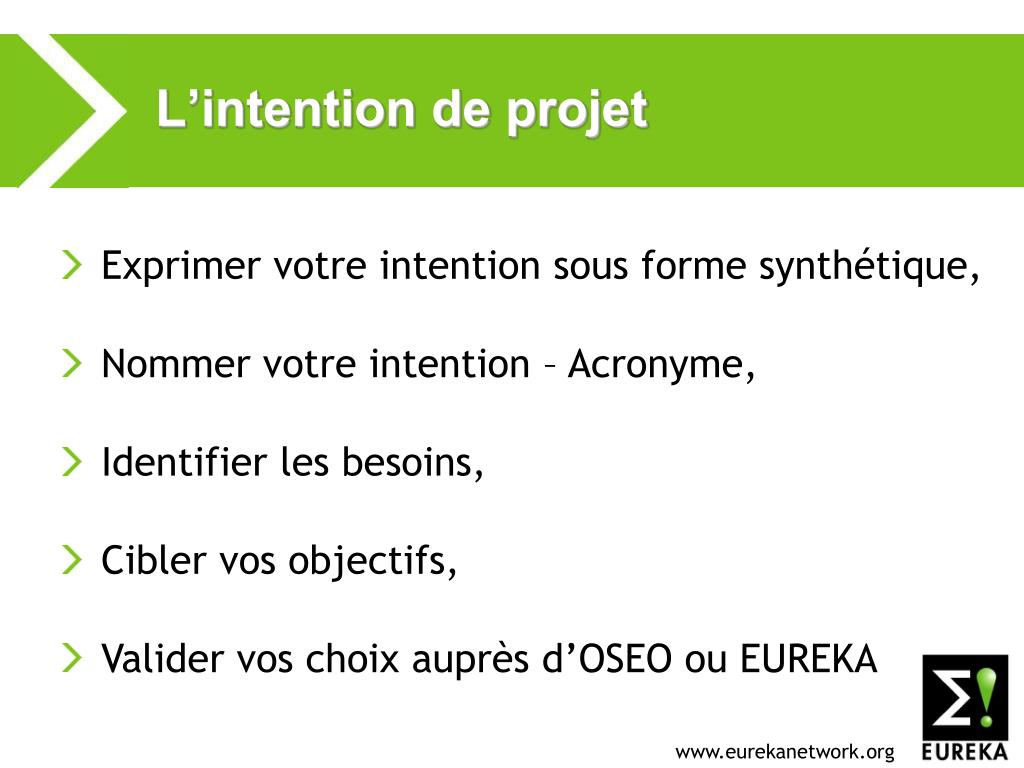 L’intention de projet

Exprimer votre intention sous forme synthétique,

Nommer votre intention – Acronyme,

Identifier les besoins,

Cibler vos objectifs,

Valider vos choix auprès d’OSEO ou EUREKA

www.eurekanetwork.org

Σ!
EUREKA